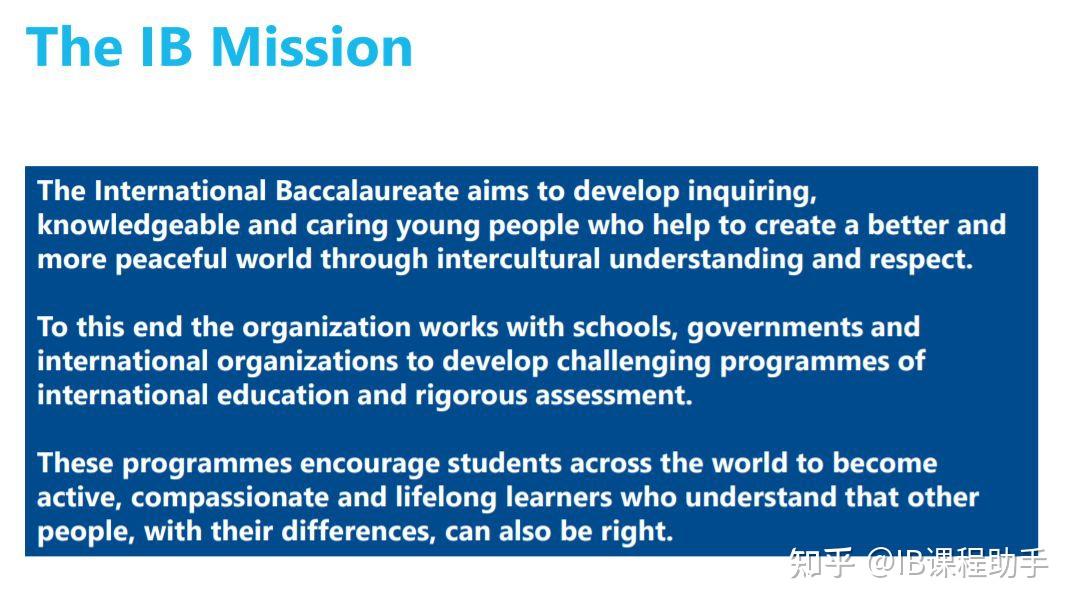 The IB Mission

The International Baccalaureate aims to develop inquiring, knowledgeable and caring young people who help to create a better and more peaceful world through intercultural understanding and respect.

To this end the organization works with schools, governments and international organizations to develop challenging programmes of international education and rigorous assessment.

These programmes encourage students across the world to become active, compassionate and lifelong learners who understand that other people, with their differences, can also be right.

知乎 @IB课程助手